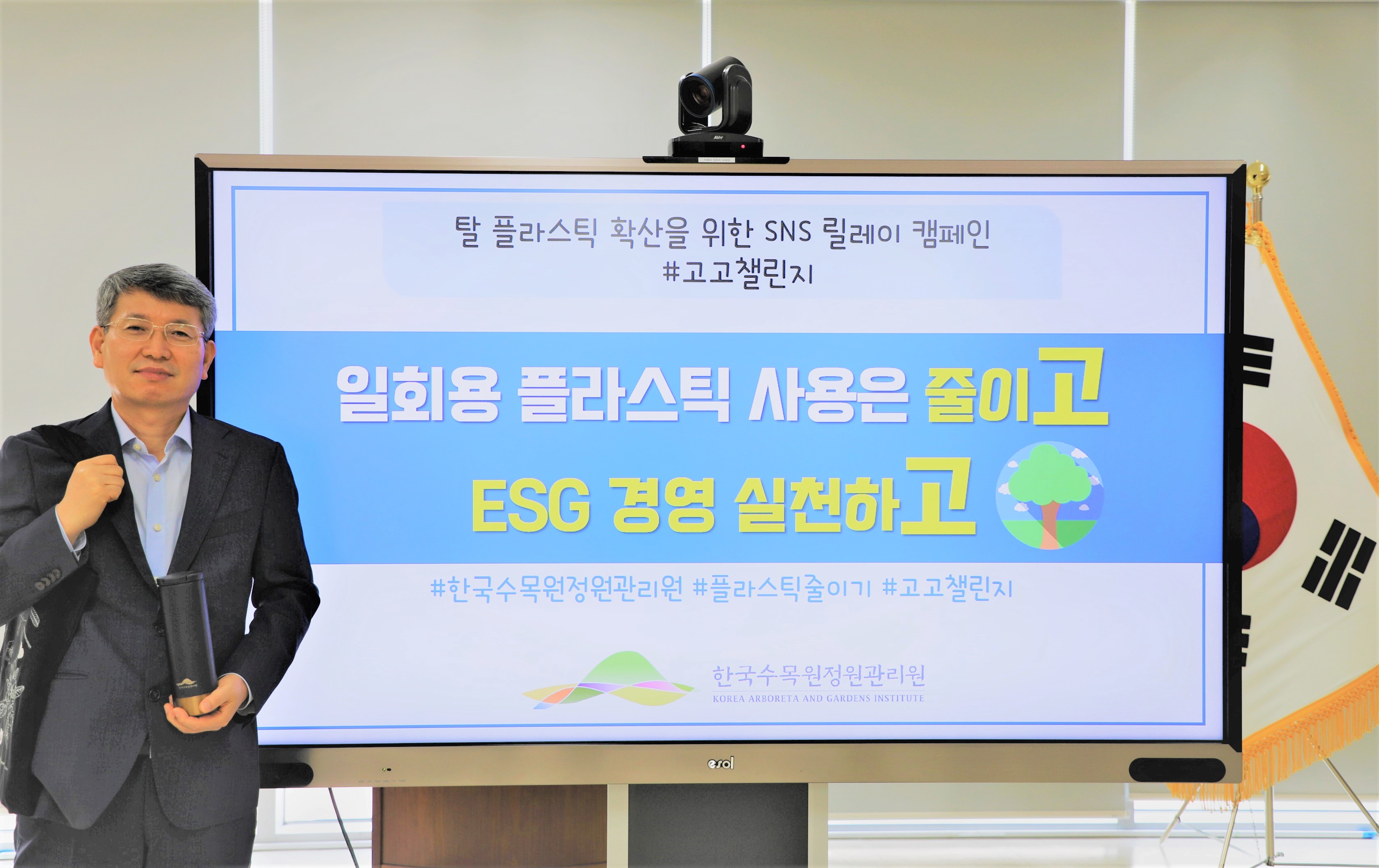 탈 플라스틱 확산을 위한 SNS 릴레이 캠페인
#고고챌린지

일회용 플라스틱 사용은 줄이고
ESG 경영 실천하고

#한국수목원정원관리원 #플라스틱줄이기 #고고챌린지

한국수목원정원관리원
KOREA ARBORETA AND GARDENS INSTITUTE

esol